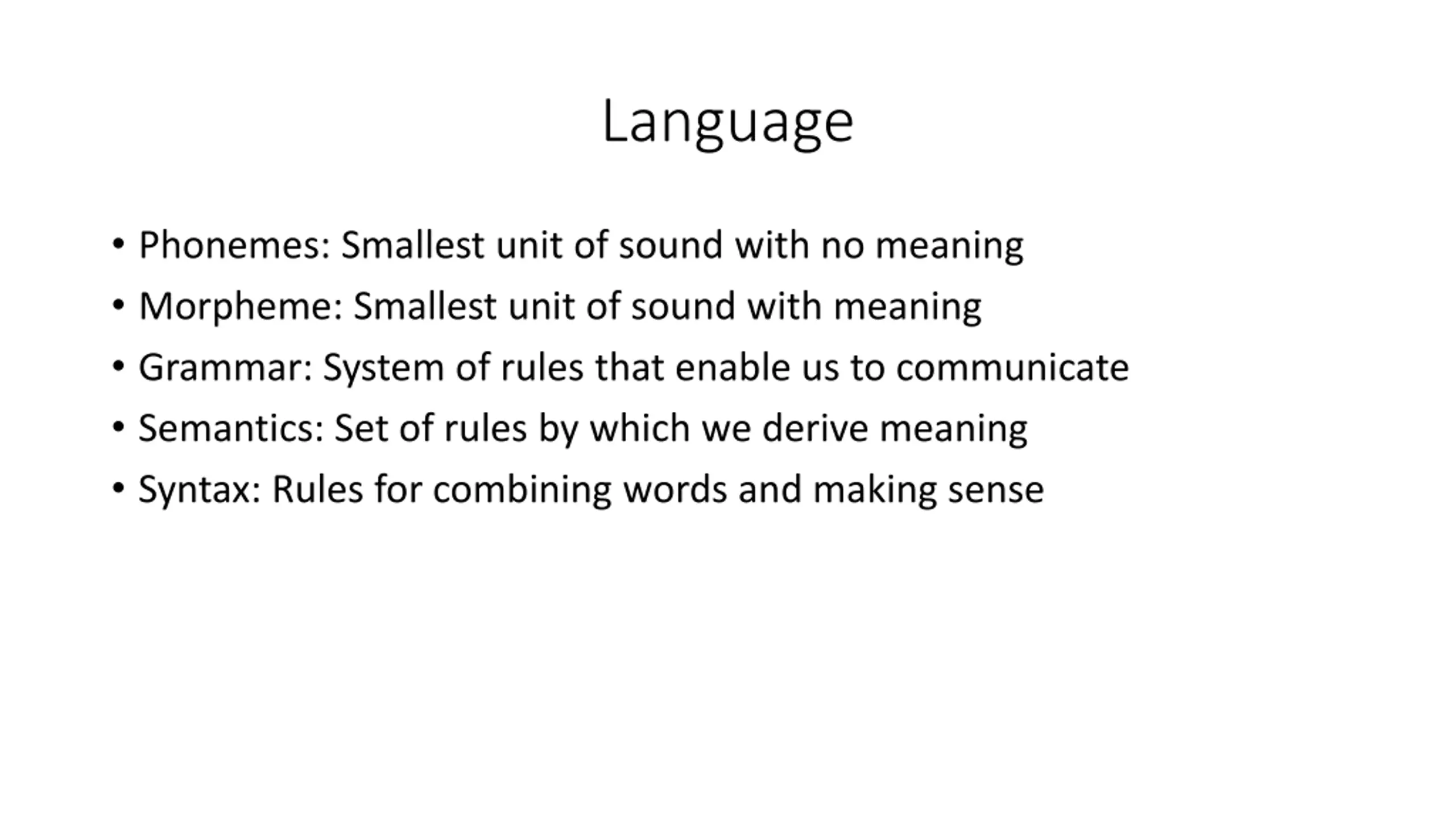 Language

• Phonemes: Smallest unit of sound with no meaning
• Morpheme: Smallest unit of sound with meaning
• Grammar: System of rules that enable us to communicate
• Semantics: Set of rules by which we derive meaning
• Syntax: Rules for combining words and making sense